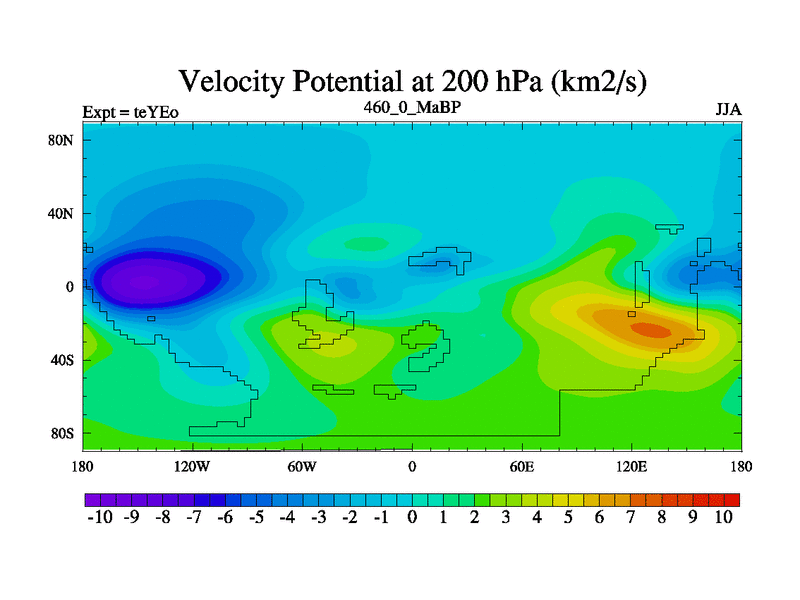 Velocity Potential at 200 hPa (km2/s)

Expt = teYEo

460_0_MaBP

JJA

80N
40N
0
40S
80S

180
120W
60W
0
60E
120E
180

-10 -9 -8 -7 -6 -5 -4 -3 -2 -1 0 1 2 3 4 5 6 7 8 9 10